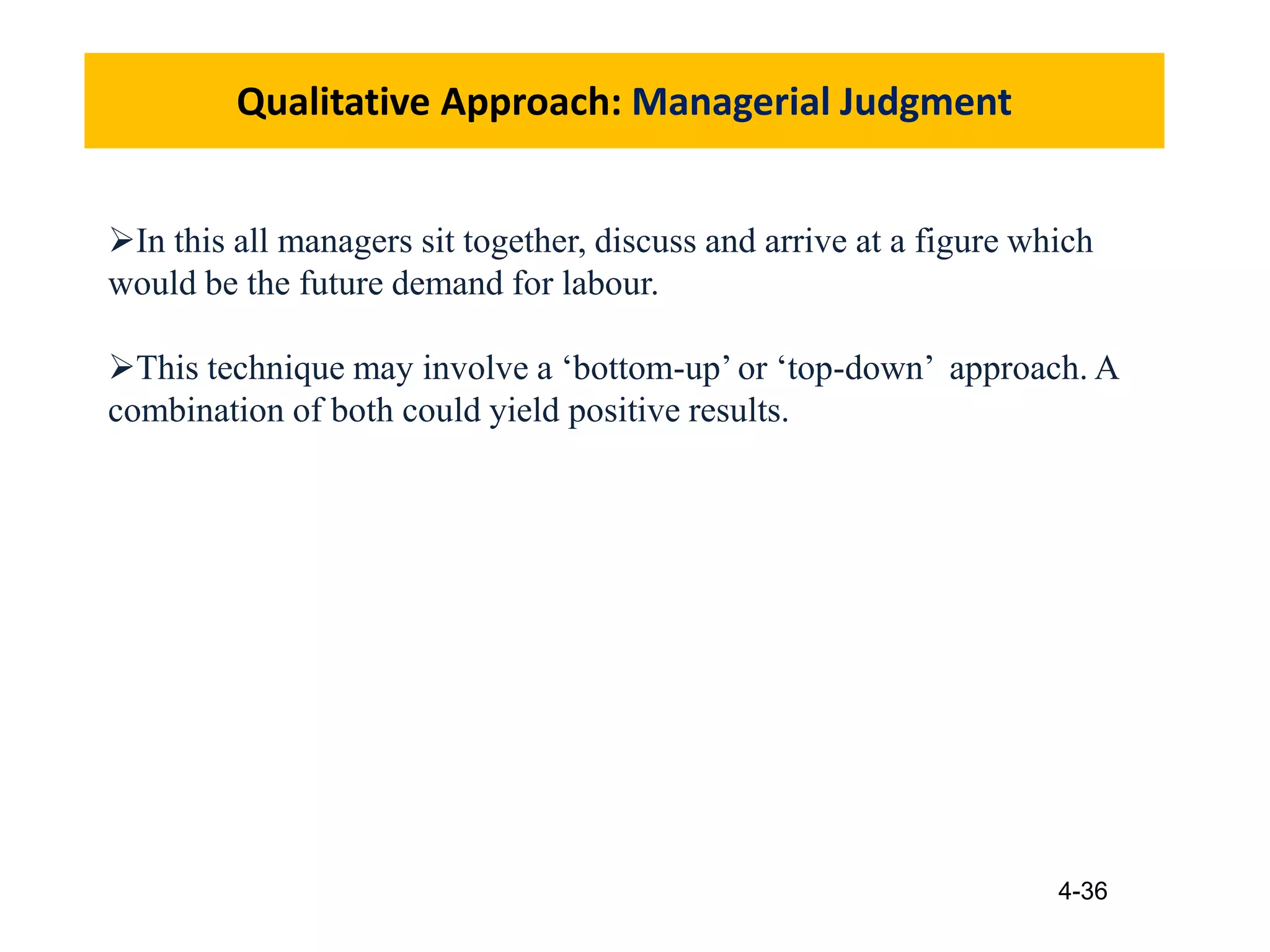 Qualitative Approach: Managerial Judgment

➢In this all managers sit together, discuss and arrive at a figure which would be the future demand for labour.

➢This technique may involve a ‘bottom-up’ or ‘top-down’ approach. A combination of both could yield positive results.

4-36